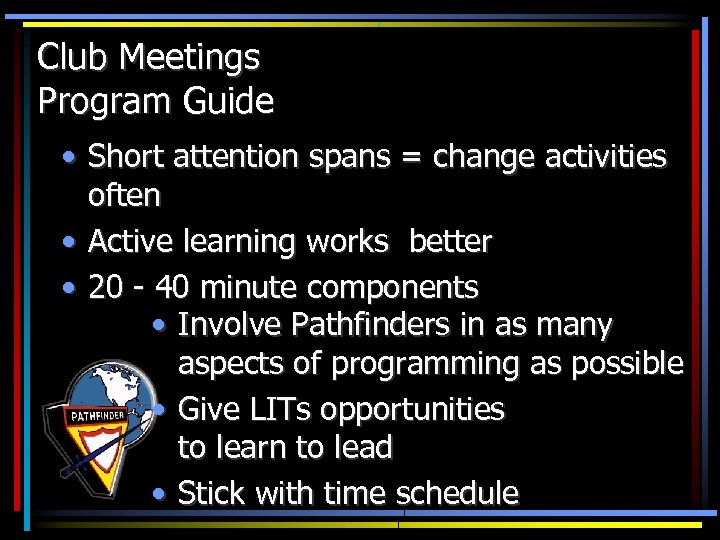 Club Meetings
Program Guide

• Short attention spans = change activities often
• Active learning works better
• 20 - 40 minute components
• Involve Pathfinders in as many aspects of programming as possible
• Give LITs opportunities to learn to lead
• Stick with time schedule

PATHFINDER